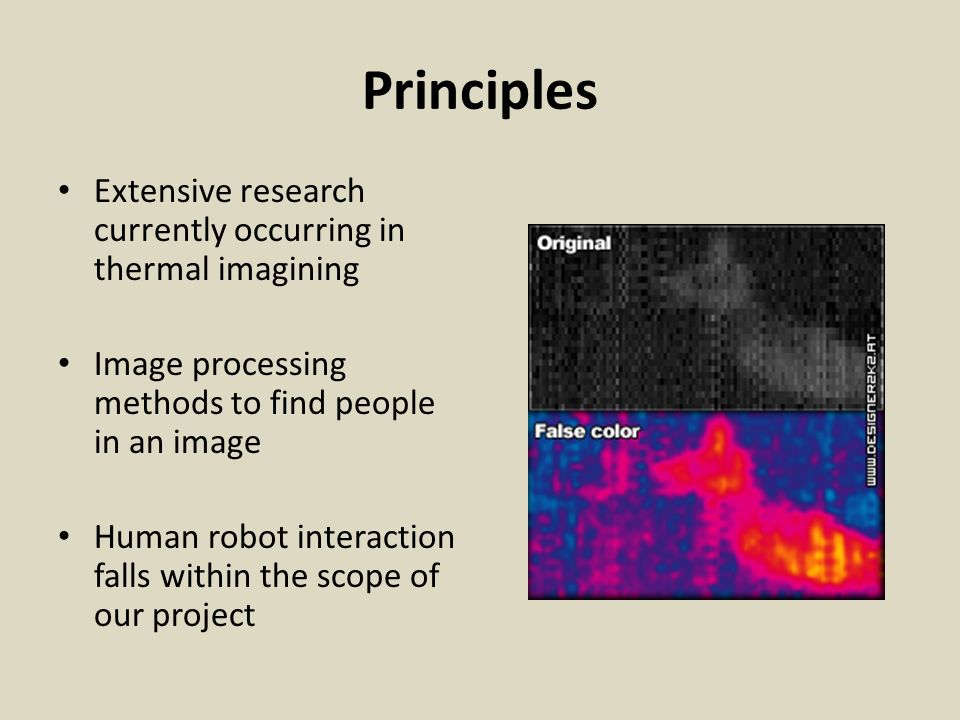 Principles

• Extensive research currently occurring in thermal imagining

• Image processing methods to find people in an image

• Human robot interaction falls within the scope of our project

Original

False color

WWW.DESIGNER2K2.AT